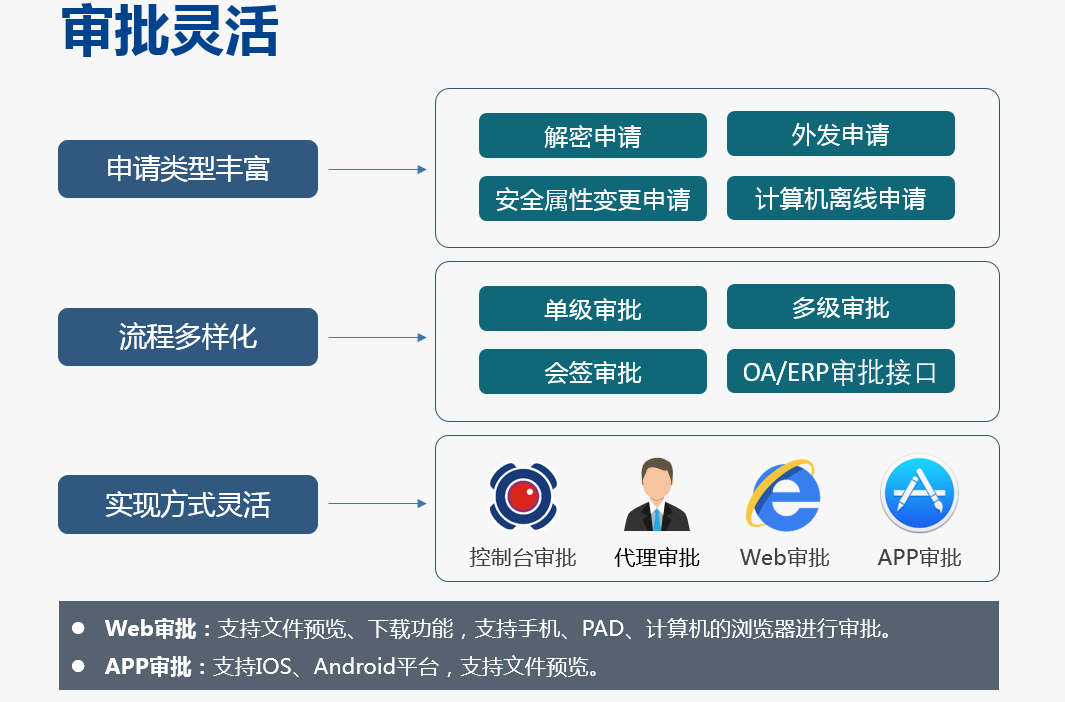 审批灵活

申请类型丰富

解密申请
外发申请
安全属性变更申请
计算机离线申请

流程多样化

单级审批
多级审批
会签审批
OA/ERP审批接口

实现方式灵活

控制台审批
代理审批
Web审批
APP审批

● Web审批：支持文件预览、下载功能，支持手机、PAD、计算机的浏览器进行审批。
● APP审批：支持IOS、Android平台，支持文件预览。